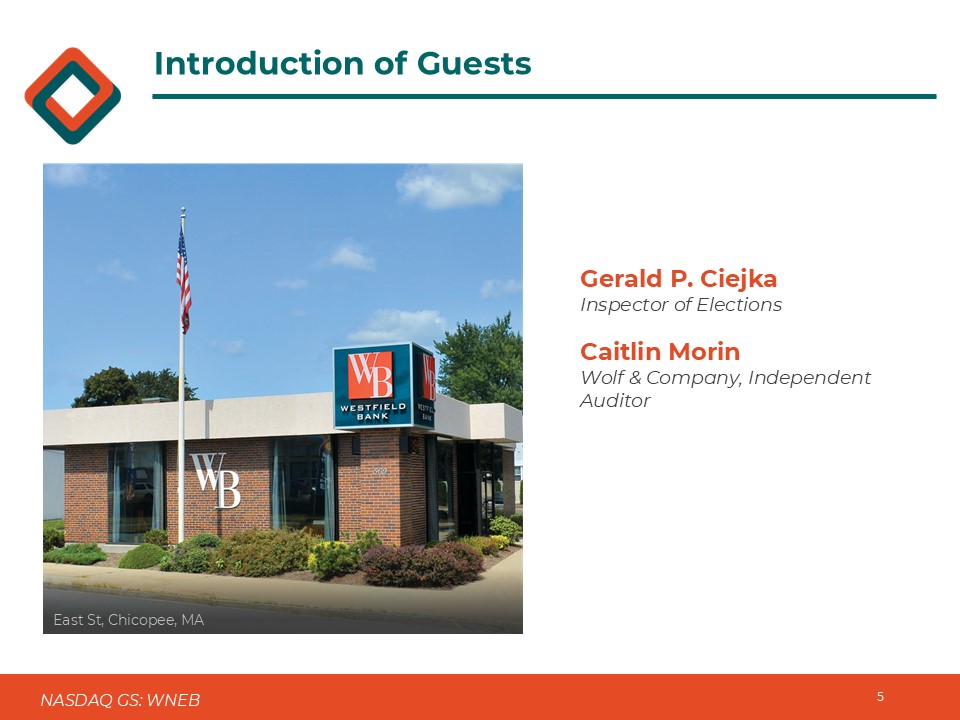 Introduction of Guests

WB
WESTFIELD BANK

WB

East St, Chicopee, MA

Gerald P. Ciejka
Inspector of Elections

Caitlin Morin
Wolf & Company, Independent Auditor

NASDAQ GS: WNEB

5